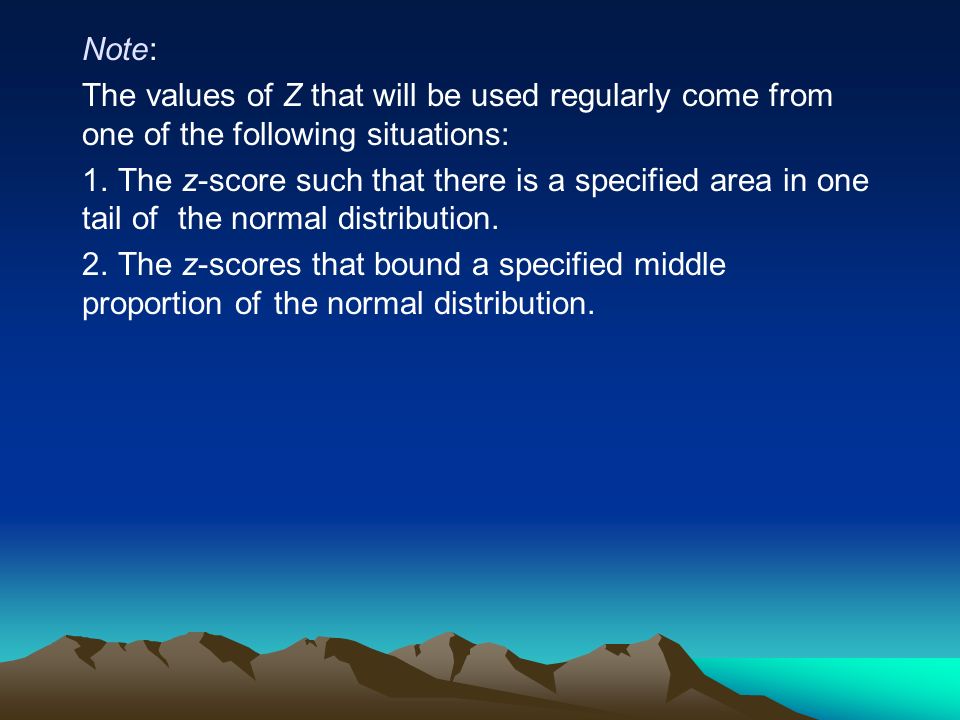 Note:

The values of Z that will be used regularly come from one of the following situations:

1. The z-score such that there is a specified area in one tail of  the normal distribution.

2. The z-scores that bound a specified middle proportion of the normal distribution.